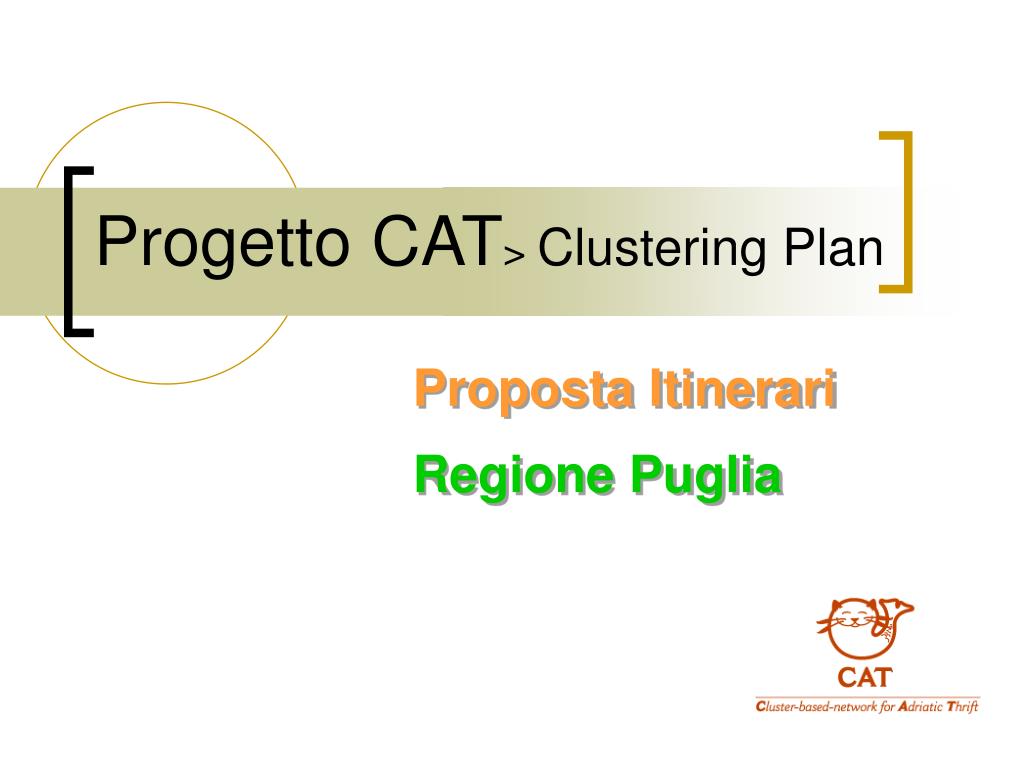 Progetto CAT > Clustering Plan

Proposta Itinerari

Regione Puglia

CAT

Cluster-based-network for Adriatic Thrift